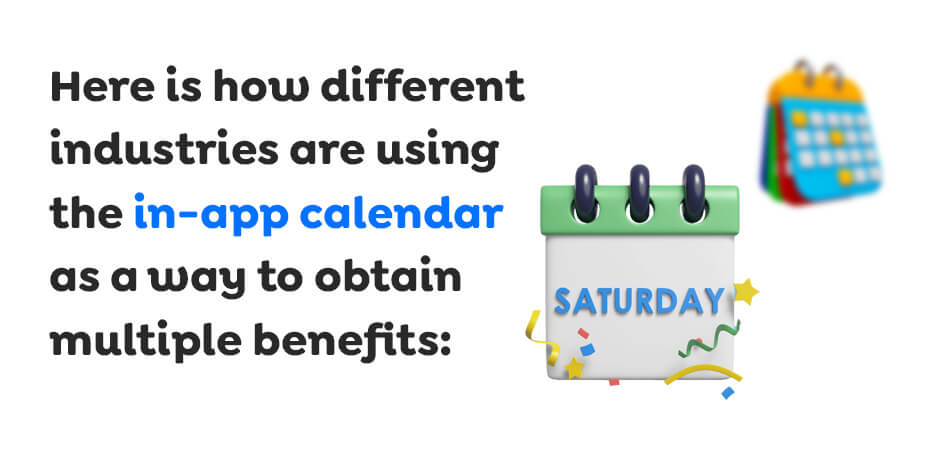 Here is how different industries are using the in-app calendar as a way to obtain multiple benefits:

SATURDAY